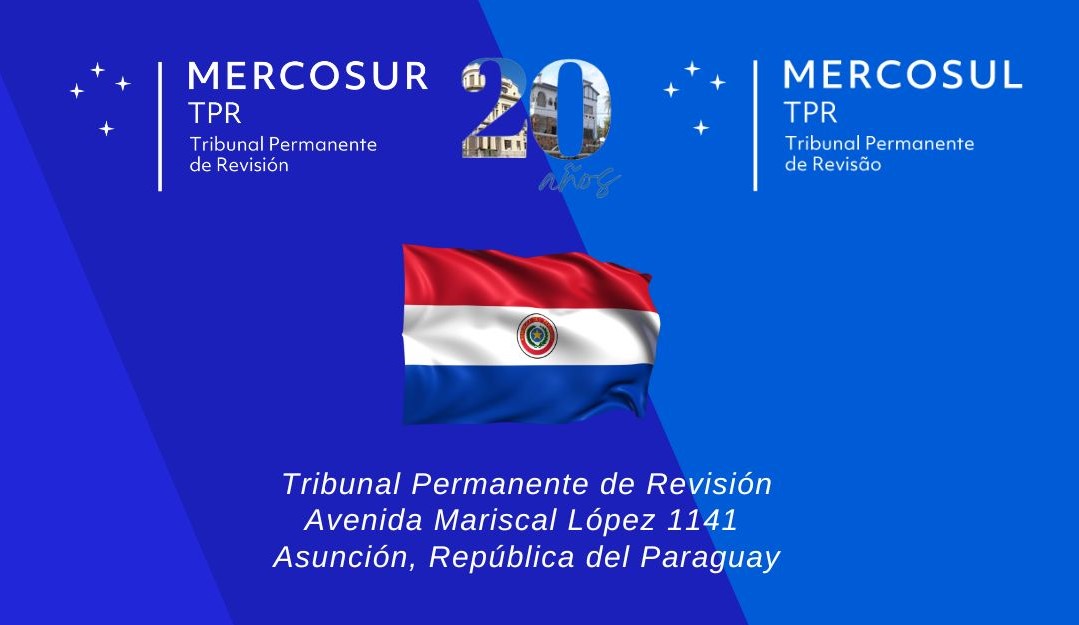 MERCOSUR
TPR
Tribunal Permanente
de Revisión

20
años

MERCOSUL
TPR
Tribunal Permanente
de Revisão

Tribunal Permanente de Revisión
Avenida Mariscal López 1141
Asunción, República del Paraguay